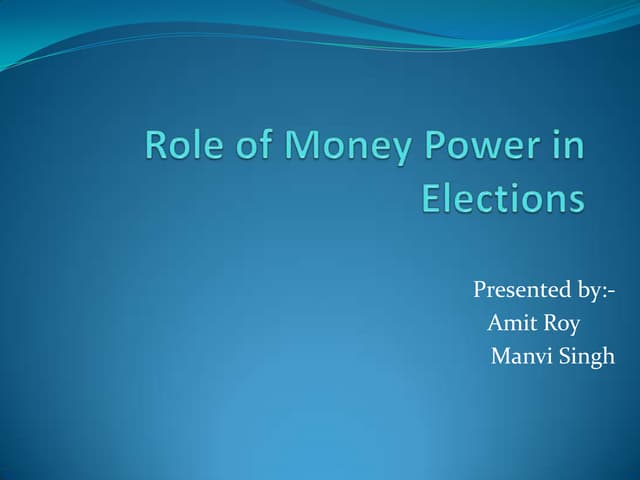 Role of Money Power in Elections

Presented by:-
Amit Roy
Manvi Singh